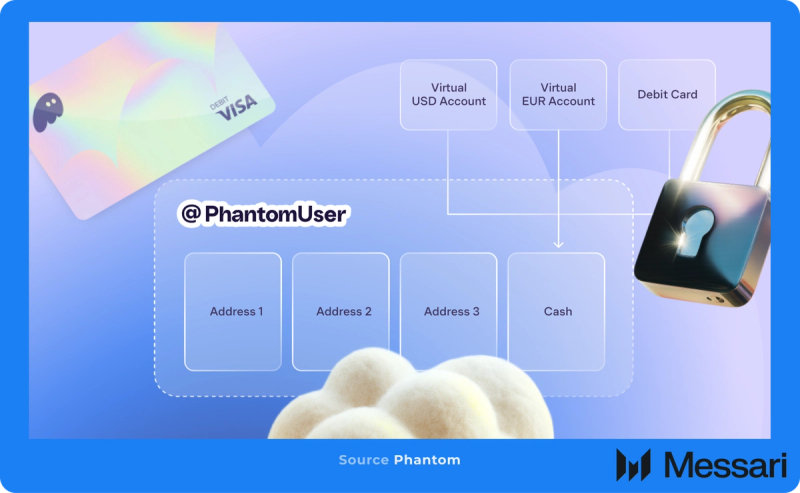 DEBIT
VISA

Virtual
USD Account

Virtual
EUR Account

Debit Card

@PhantomUser

Address 1

Address 2

Address 3

Cash

Source Phantom

Messari